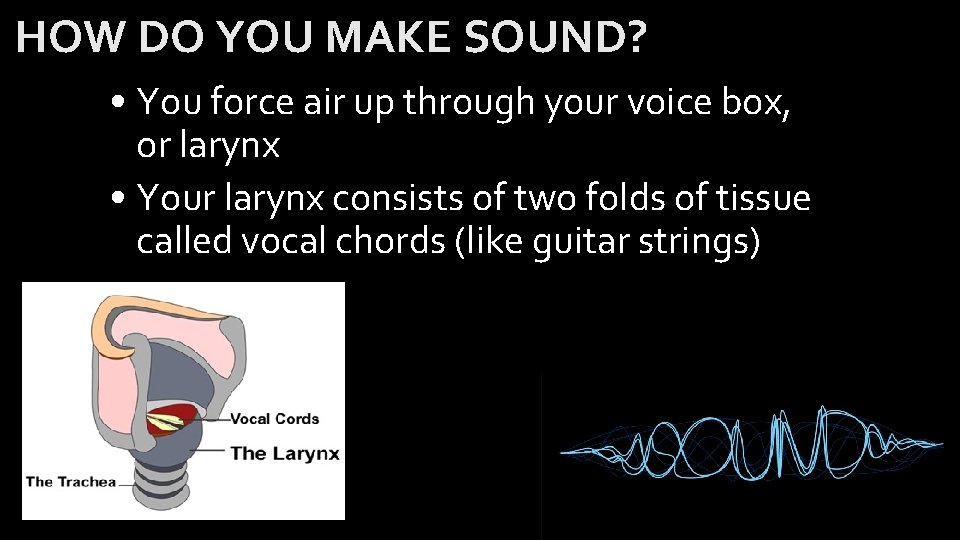 HOW DO YOU MAKE SOUND?

• You force air up through your voice box, or larynx

• Your larynx consists of two folds of tissue called vocal chords (like guitar strings)

Vocal Cords
The Larynx
The Trachea

SOUND